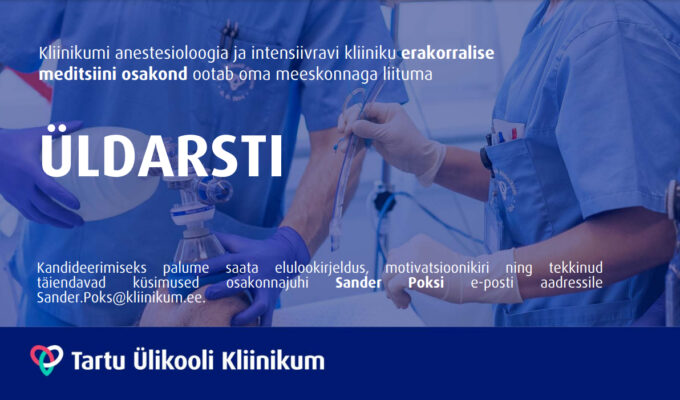 Kliinikumi anestesioloogia ja intensiivravi kliiniku erakorralise meditsiini osakond ootab oma meeskonnaga liituma

ÜLDARSTI

Kandideerimiseks palume saata elulookirjeldus, motivatsioonikiri ning tekkinud täiendavad küsimused osakonnajuhi Sander Poksi e-posti aadressile Sander.Poks@kliinikum.ee.

Tartu Ülikooli Kliinikum